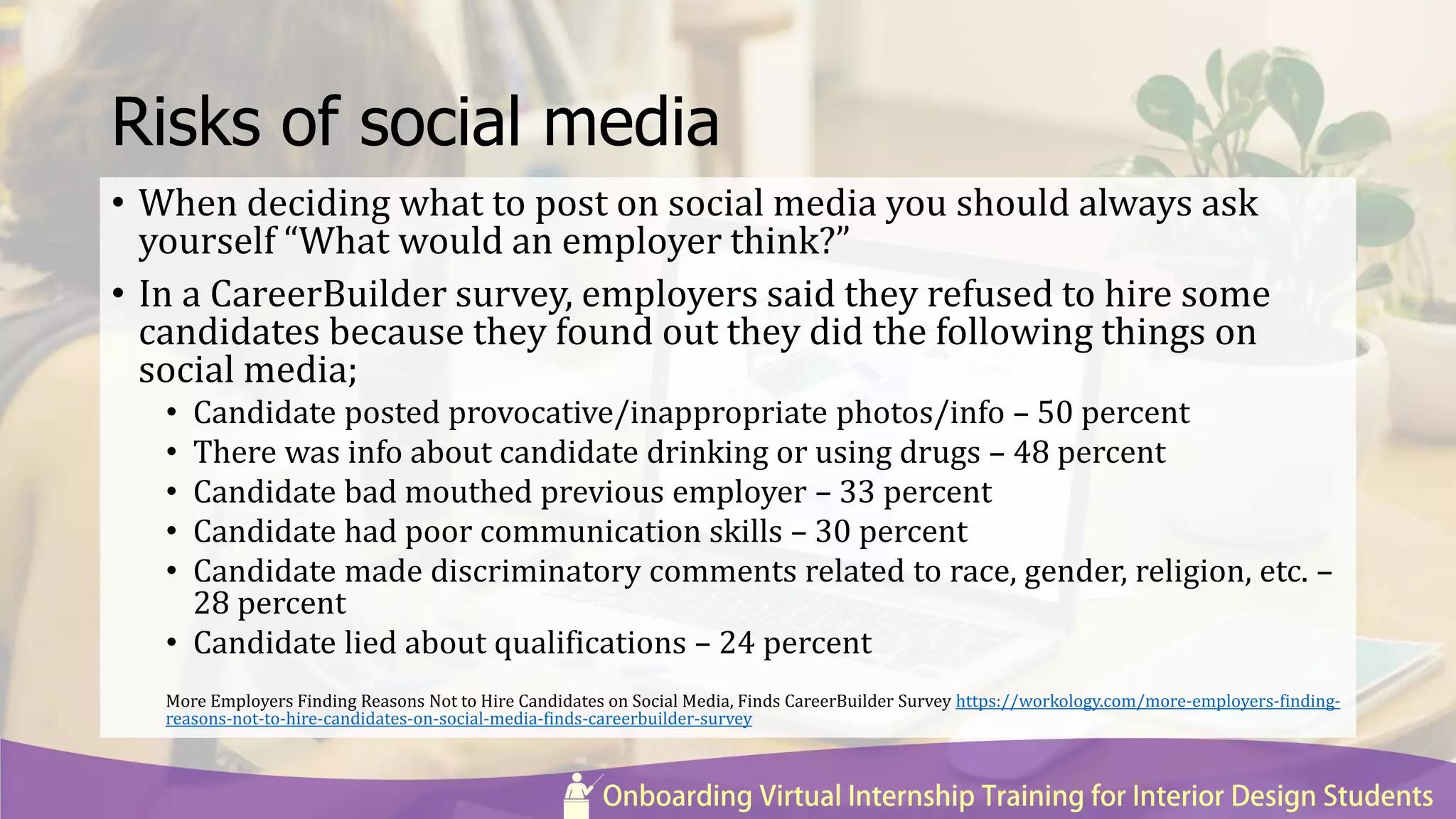 Risks of social media

• When deciding what to post on social media you should always ask yourself “What would an employer think?”

• In a CareerBuilder survey, employers said they refused to hire some candidates because they found out they did the following things on social media;

• Candidate posted provocative/inappropriate photos/info – 50 percent
• There was info about candidate drinking or using drugs – 48 percent
• Candidate bad mouthed previous employer – 33 percent
• Candidate had poor communication skills – 30 percent
• Candidate made discriminatory comments related to race, gender, religion, etc. – 28 percent
• Candidate lied about qualifications – 24 percent

More Employers Finding Reasons Not to Hire Candidates on Social Media, Finds CareerBuilder Survey https://workology.com/more-employers-finding-reasons-not-to-hire-candidates-on-social-media-finds-careerbuilder-survey

Onboarding Virtual Internship Training for Interior Design Students